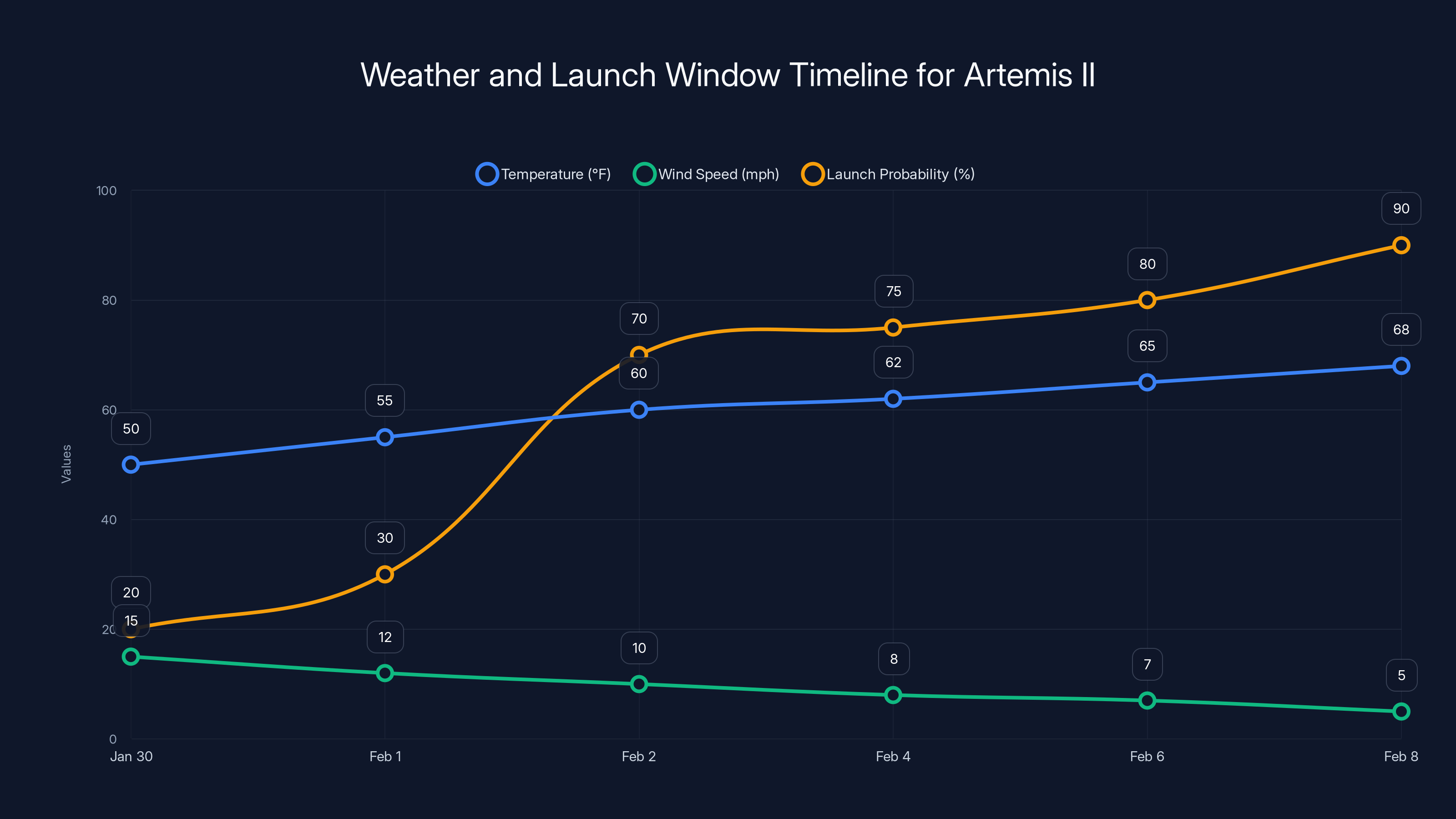 Weather and Launch Window Timeline for Artemis II

Temperature (°F) Wind Speed (mph) Launch Probability (%)

Values

100
80
60
40
20
0

90
80
75
70
68
65
62
60
55
50
30
20
15
12
10
8
7
5

Jan 30
Feb 1
Feb 2
Feb 4
Feb 6
Feb 8